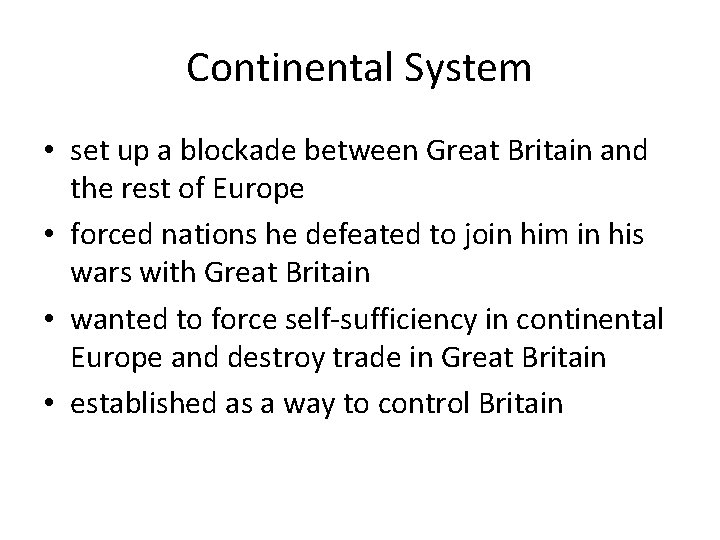 Continental System

• set up a blockade between Great Britain and the rest of Europe
• forced nations he defeated to join him in his wars with Great Britain
• wanted to force self-sufficiency in continental Europe and destroy trade in Great Britain
• established as a way to control Britain